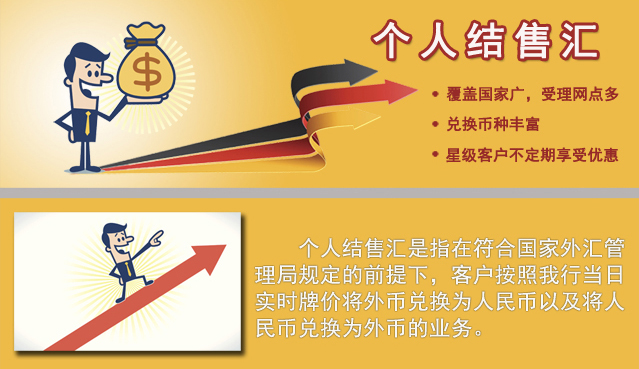 $

个人结售汇

• 覆盖国家广，受理网点多
• 兑换币种丰富
• 星级客户不定期享受优惠

个人结售汇是指在符合国家外汇管理局规定的前提下，客户按照我行当日实时牌价将外币兑换为人民币以及将人民币兑换为外币的业务。